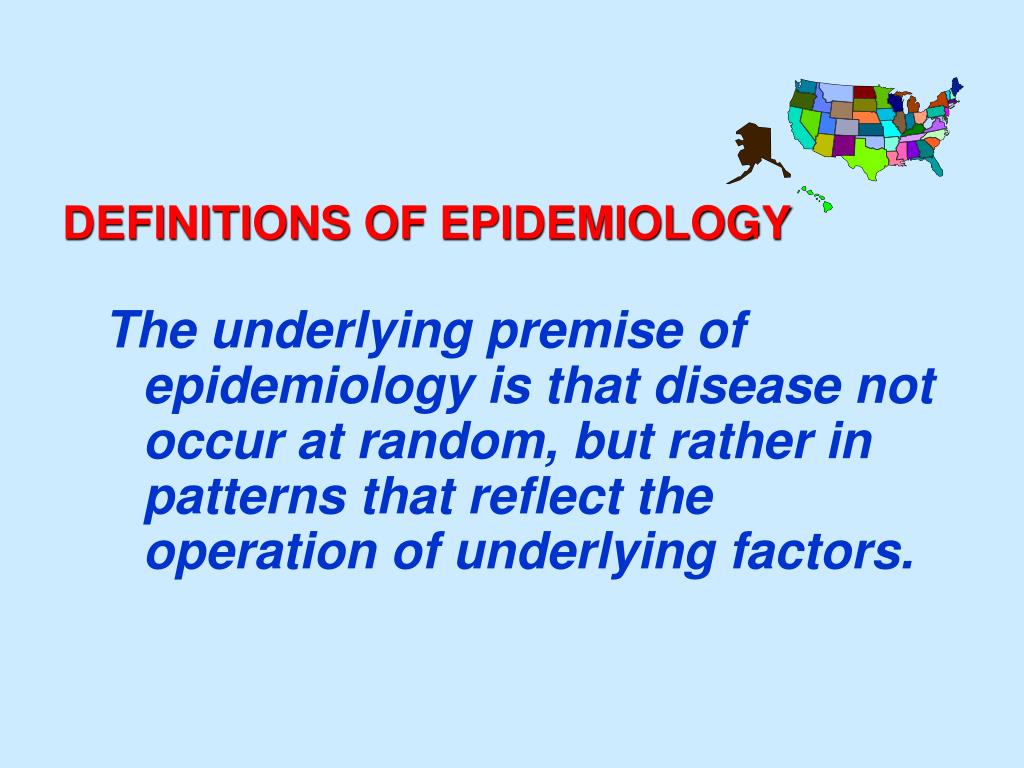 DEFINITIONS OF EPIDEMIOLOGY

The underlying premise of epidemiology is that disease not occur at random, but rather in patterns that reflect the operation of underlying factors.